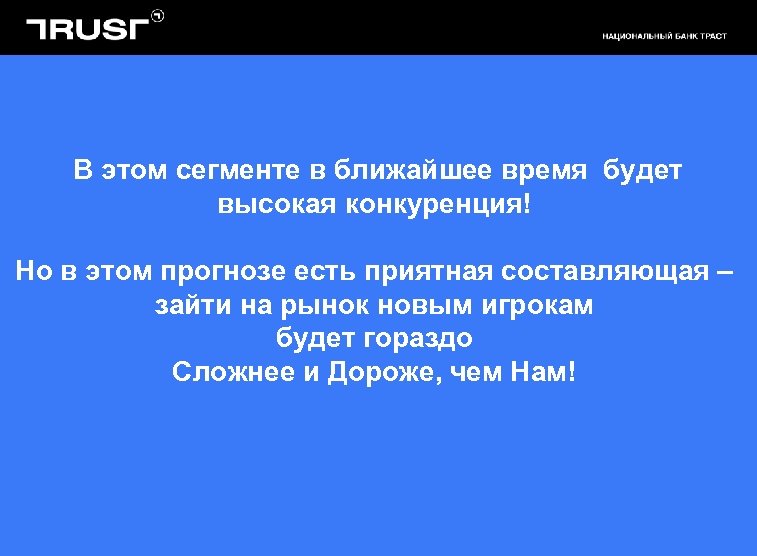 TRUST

НАЦИОНАЛЬНЫЙ БАНК ТРАСТ

В этом сегменте в ближайшее время будет высокая конкуренция!

Но в этом прогнозе есть приятная составляющая – зайти на рынок новым игрокам будет гораздо Сложнее и Дороже, чем Нам!